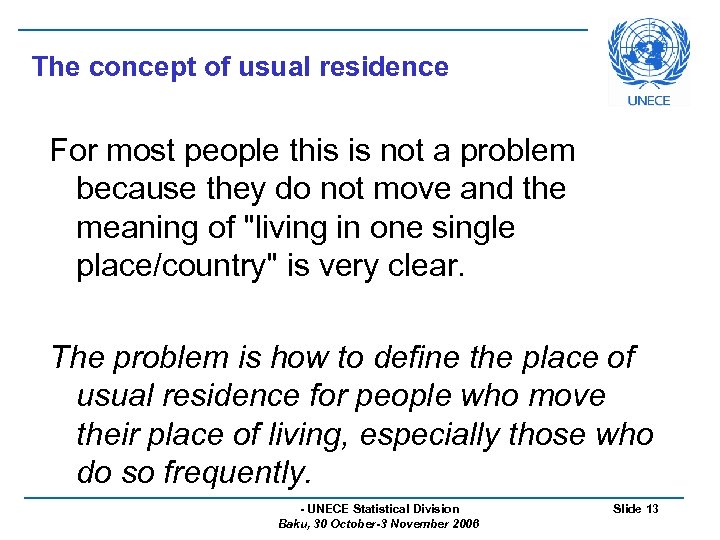 The concept of usual residence

UNECE

For most people this is not a problem because they do not move and the meaning of "living in one single place/country" is very clear.

The problem is how to define the place of usual residence for people who move their place of living, especially those who do so frequently.

- UNECE Statistical Division
Baku, 30 October-3 November 2006

Slide 13